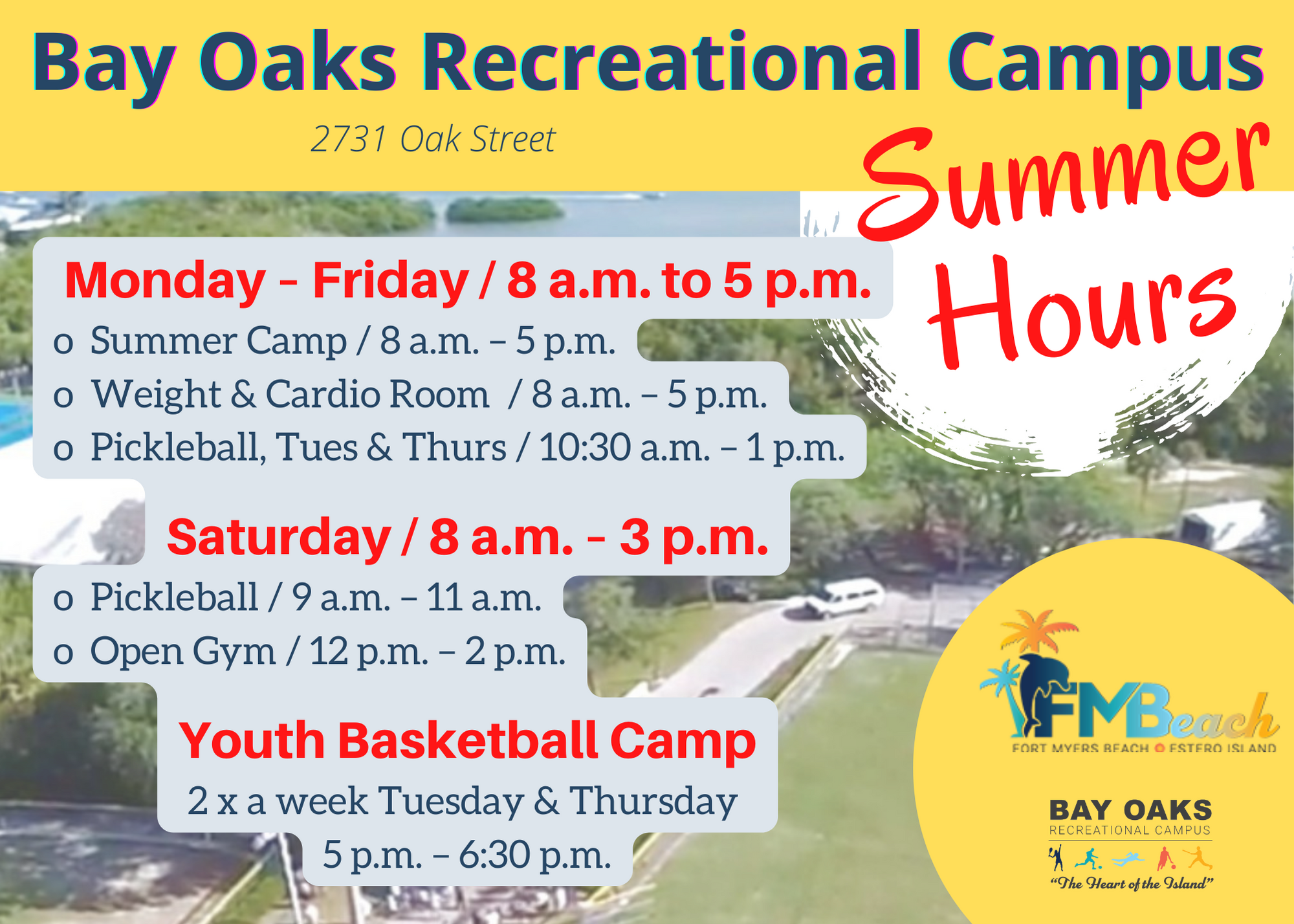 Bay Oaks Recreational Campus

2731 Oak Street

Summer Hours

Monday - Friday / 8 a.m. to 5 p.m.

o Summer Camp / 8 a.m. – 5 p.m.
o Weight & Cardio Room / 8 a.m. – 5 p.m.
o Pickleball, Tues & Thurs / 10:30 a.m. – 1 p.m.

Saturday / 8 a.m. - 3 p.m.

o Pickleball / 9 a.m. – 11 a.m.
o Open Gym / 12 p.m. – 2 p.m.

Youth Basketball Camp

2 x a week Tuesday & Thursday
5 p.m. – 6:30 p.m.

FMBeach
FORT MYERS BEACH ESTERO ISLAND

BAY OAKS
RECREATIONAL CAMPUS
"The Heart of the Island"